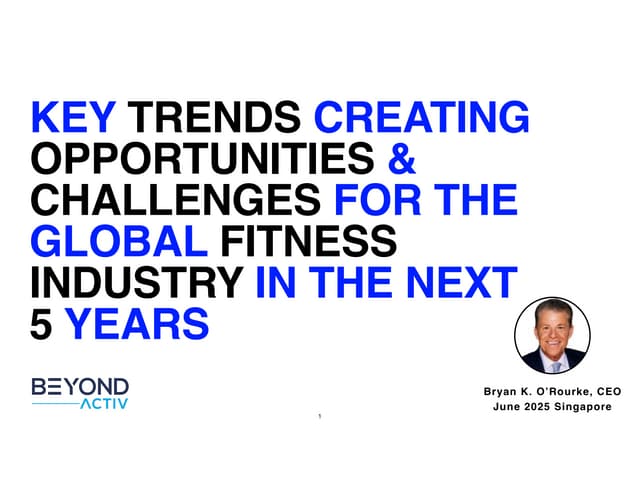 KEY TRENDS CREATING OPPORTUNITIES & CHALLENGES FOR THE GLOBAL FITNESS INDUSTRY IN THE NEXT 5 YEARS

BEYOND ACTIV

Bryan K. O'Rourke, CEO
June 2025 Singapore

1